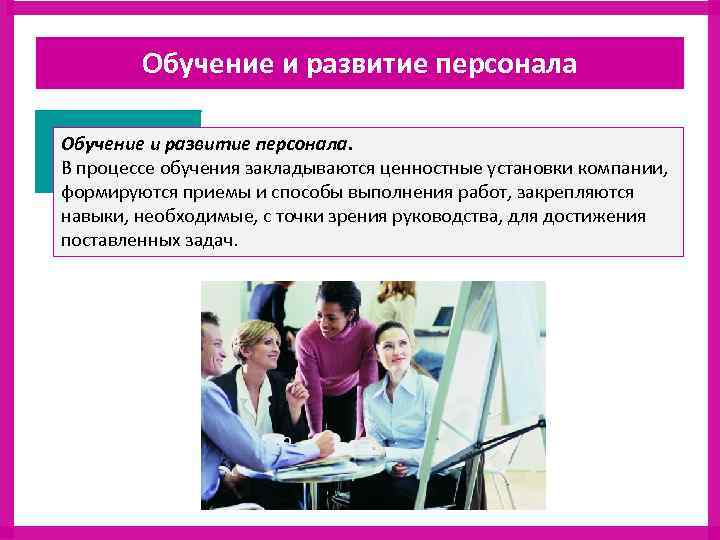 Обучение и развитие персонала

Обучение и развитие персонала.
В процессе обучения закладываются ценностные установки компании, формируются приемы и способы выполнения работ, закрепляются навыки, необходимые, с точки зрения руководства, для достижения поставленных задач.